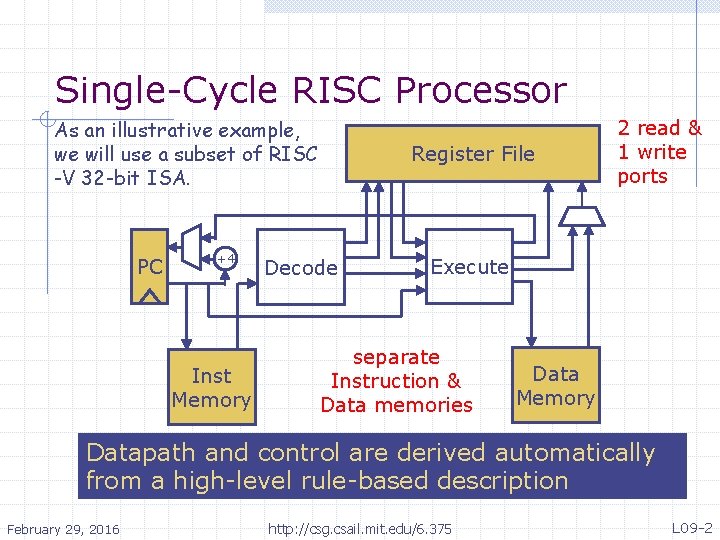 Single-Cycle RISC Processor

As an illustrative example, we will use a subset of RISC -V 32-bit ISA.

Register File

2 read & 1 write ports

PC

+4

Decode

Execute

Inst Memory

separate Instruction & Data memories

Data Memory

Datapath and control are derived automatically from a high-level rule-based description

February 29, 2016

http://csg.csail.mit.edu/6.375

L09-2